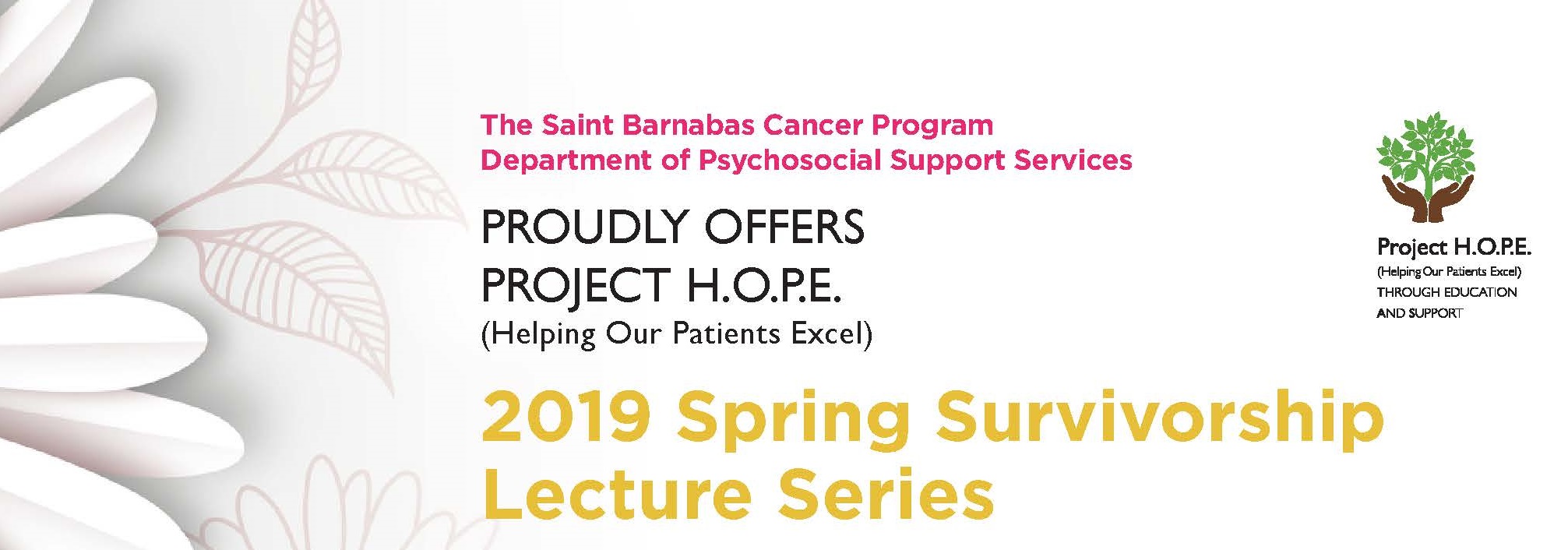 The Saint Barnabas Cancer Program
Department of Psychosocial Support Services

PROUDLY OFFERS
PROJECT H.O.P.E.
(Helping Our Patients Excel)

2019 Spring Survivorship Lecture Series

Project H.O.P.E.
(Helping Our Patients Excel)
THROUGH EDUCATION AND SUPPORT